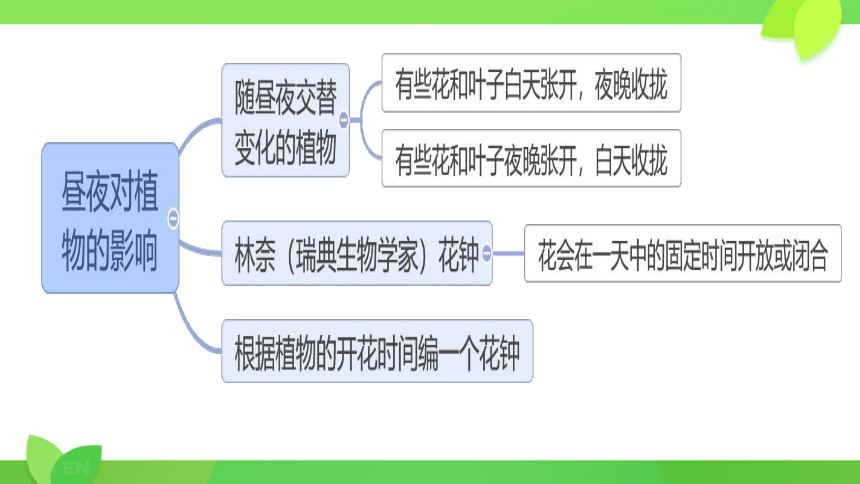 昼夜对植物的影响

随昼夜交替变化的植物

有些花和叶子白天张开，夜晚收拢

有些花和叶子夜晚张开，白天收拢

林奈（瑞典生物学家）花钟

花会在一天中的固定时间开放或闭合

根据植物的开花时间编一个花钟

EN